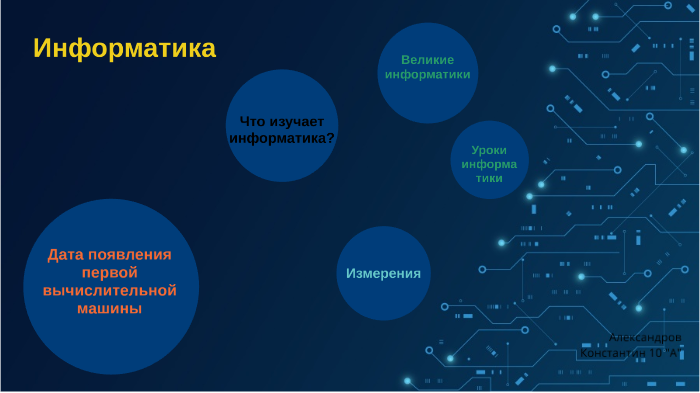 Информатика

Что изучает информатика?

Великие информатики

Уроки информатики

Дата появления первой вычислительной машины

Измерения

Александров Константин 10 "А"